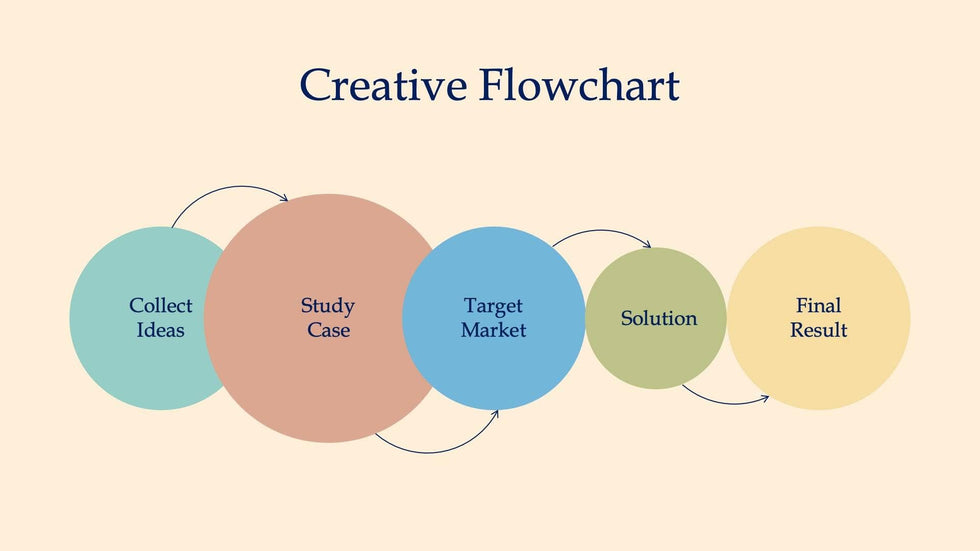 Creative Flowchart

Collect Ideas

Study Case

Target Market

Solution

Final Result